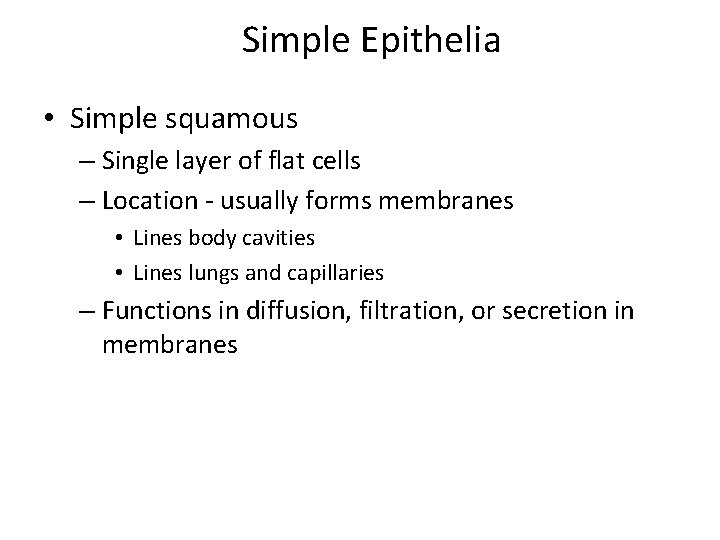 Simple Epithelia

• Simple squamous
– Single layer of flat cells
– Location - usually forms membranes
• Lines body cavities
• Lines lungs and capillaries
– Functions in diffusion, filtration, or secretion in membranes